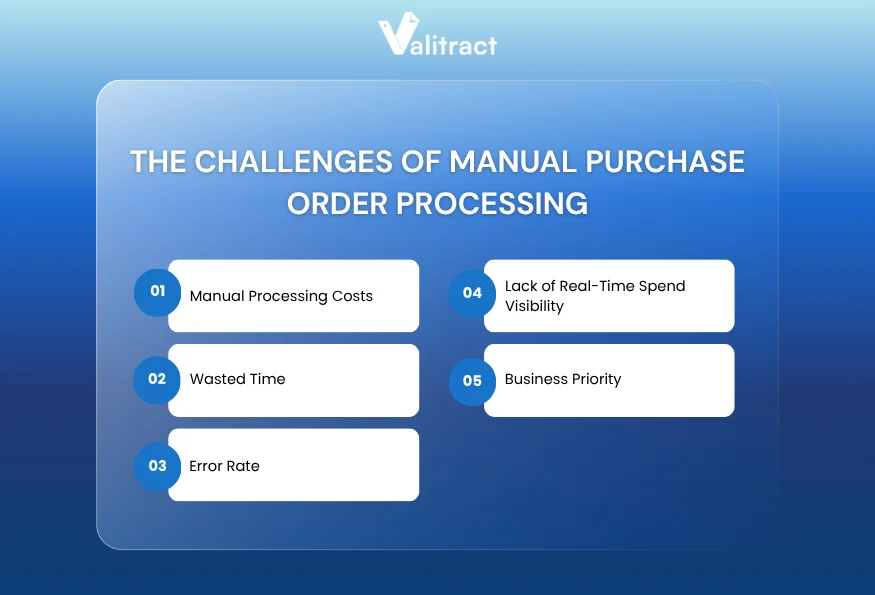 Valitract

THE CHALLENGES OF MANUAL PURCHASE ORDER PROCESSING

01 Manual Processing Costs

02 Wasted Time

03 Error Rate

04 Lack of Real-Time Spend Visibility

05 Business Priority